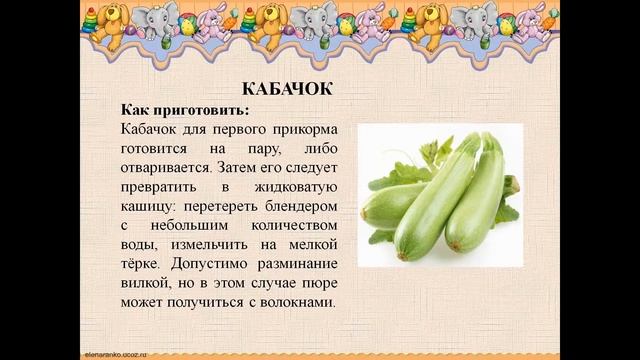 КАБАЧОК

Как приготовить:

Кабачок для первого прикорма готовится на пару, либо отваривается. Затем его следует превратить в жидковатую кашицу: перетереть блендером с небольшим количеством воды, измельчить на мелкой тёрке. Допустимо разминание вилкой, но в этом случае пюре может получиться с волокнами.

elenaranko.ucoz.ru